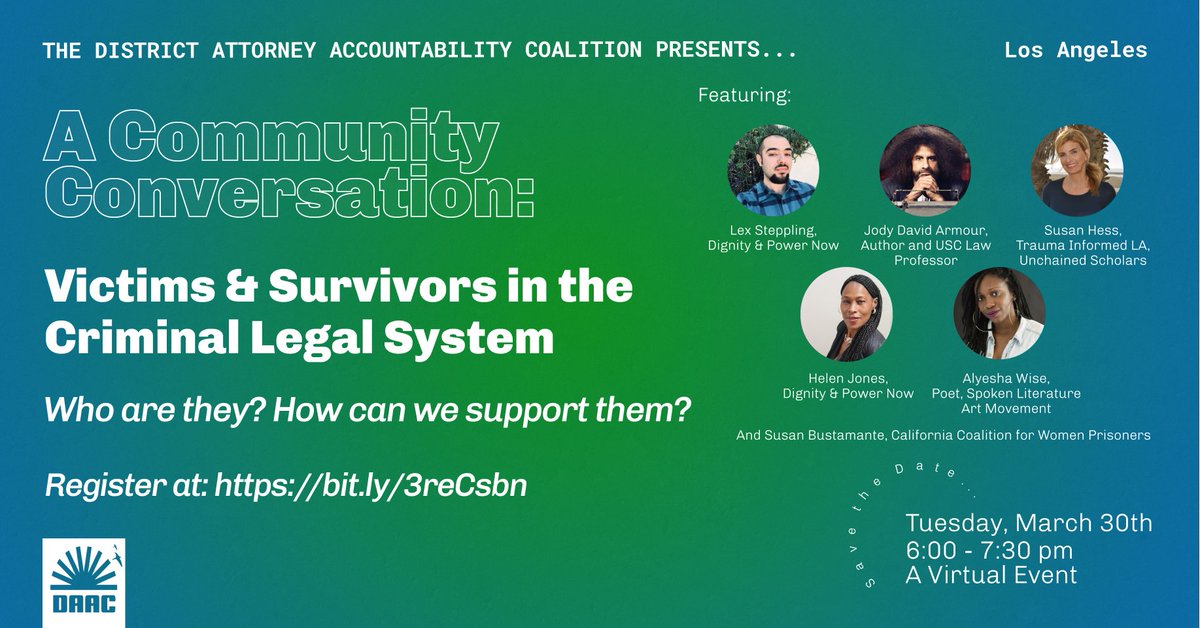 THE DISTRICT ATTORNEY ACCOUNTABILITY COALITION PRESENTS...

Los Angeles

A Community Conversation:

Victims & Survivors in the Criminal Legal System

Who are they? How can we support them?

Register at: https://bit.ly/3reCsbn

DAAC

Featuring:

Lex Steppling, Dignity & Power Now

Jody David Armour, Author and USC Law Professor

Susan Hess, Trauma Informed LA, Unchained Scholars

Helen Jones, Dignity & Power Now

Alyesha Wise, Poet, Spoken Literature Art Movement

And Susan Bustamante, California Coalition for Women Prisoners

Save the Date...

Tuesday, March 30th
6:00 - 7:30 pm
A Virtual Event